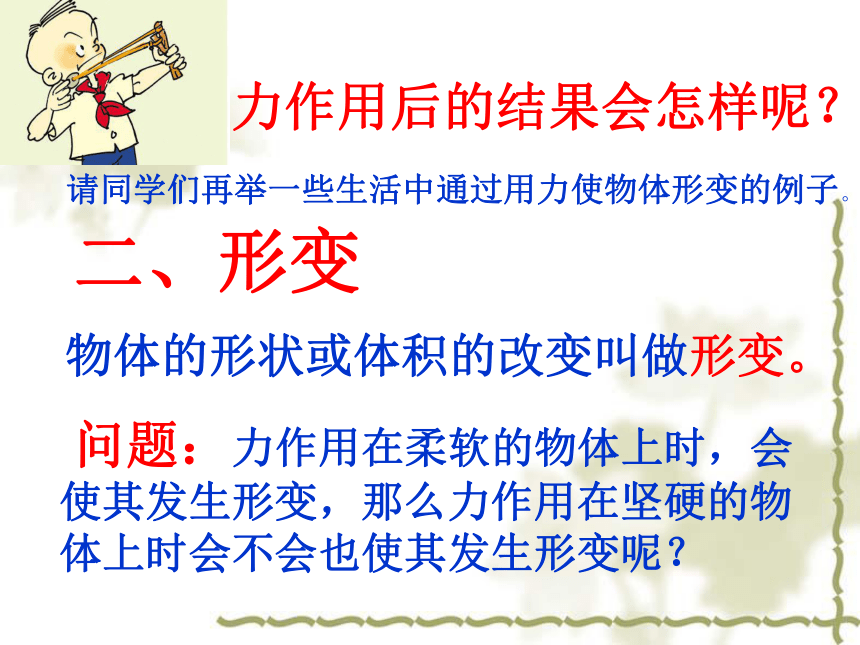 力作用后的结果会怎样呢？

请同学们再举一些生活中通过用力使物体形变的例子。

二、形变

物体的形状或体积的改变叫做形变。

问题：力作用在柔软的物体上时，会使其发生形变，那么力作用在坚硬的物体上时会不会也使其发生形变呢？